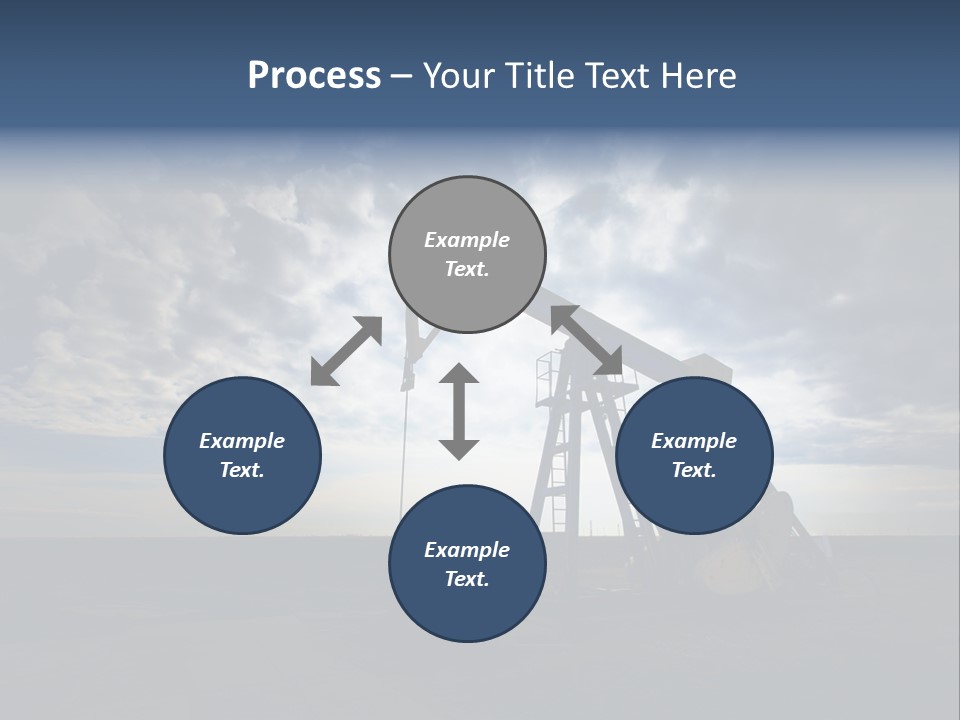 Process – Your Title Text Here

Example Text.

Example Text.

Example Text.

Example Text.